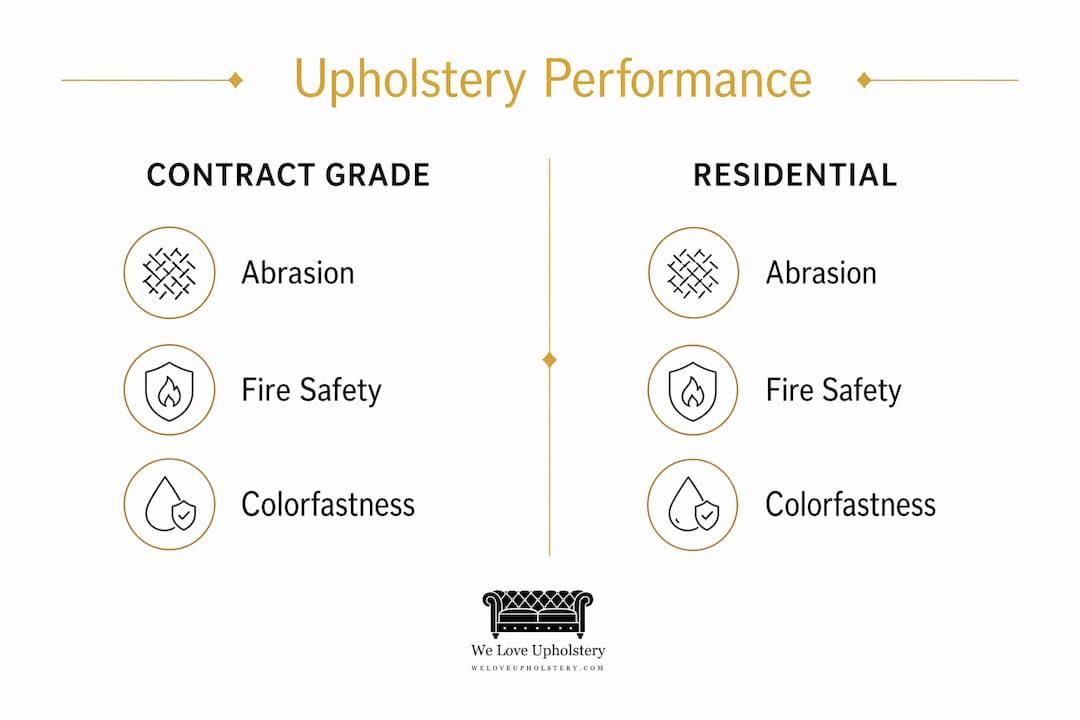 Upholstery Performance

CONTRACT GRADE

Abrasion

Fire Safety

Colorfastness

RESIDENTIAL

Abrasion

Fire Safety

Colorfastness

We Love Upholstery
WELOVEUPHOLSTERY.COM